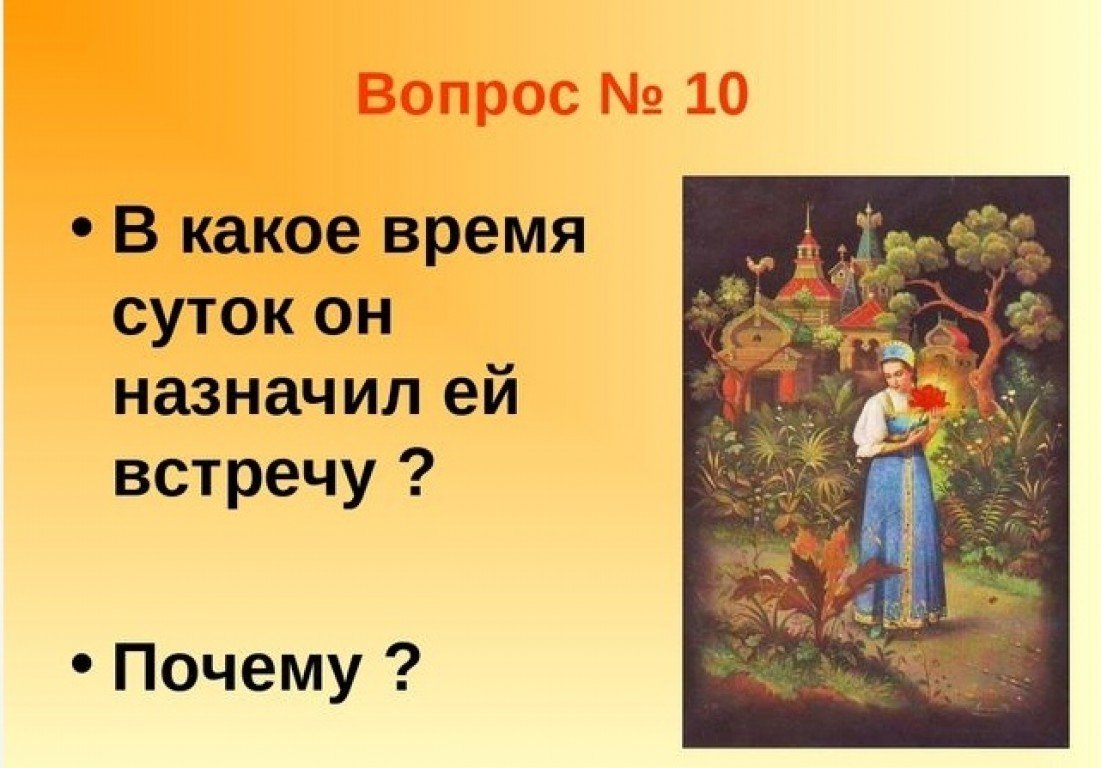 Вопрос № 10

• В какое время суток он назначил ей встречу ?

• Почему ?